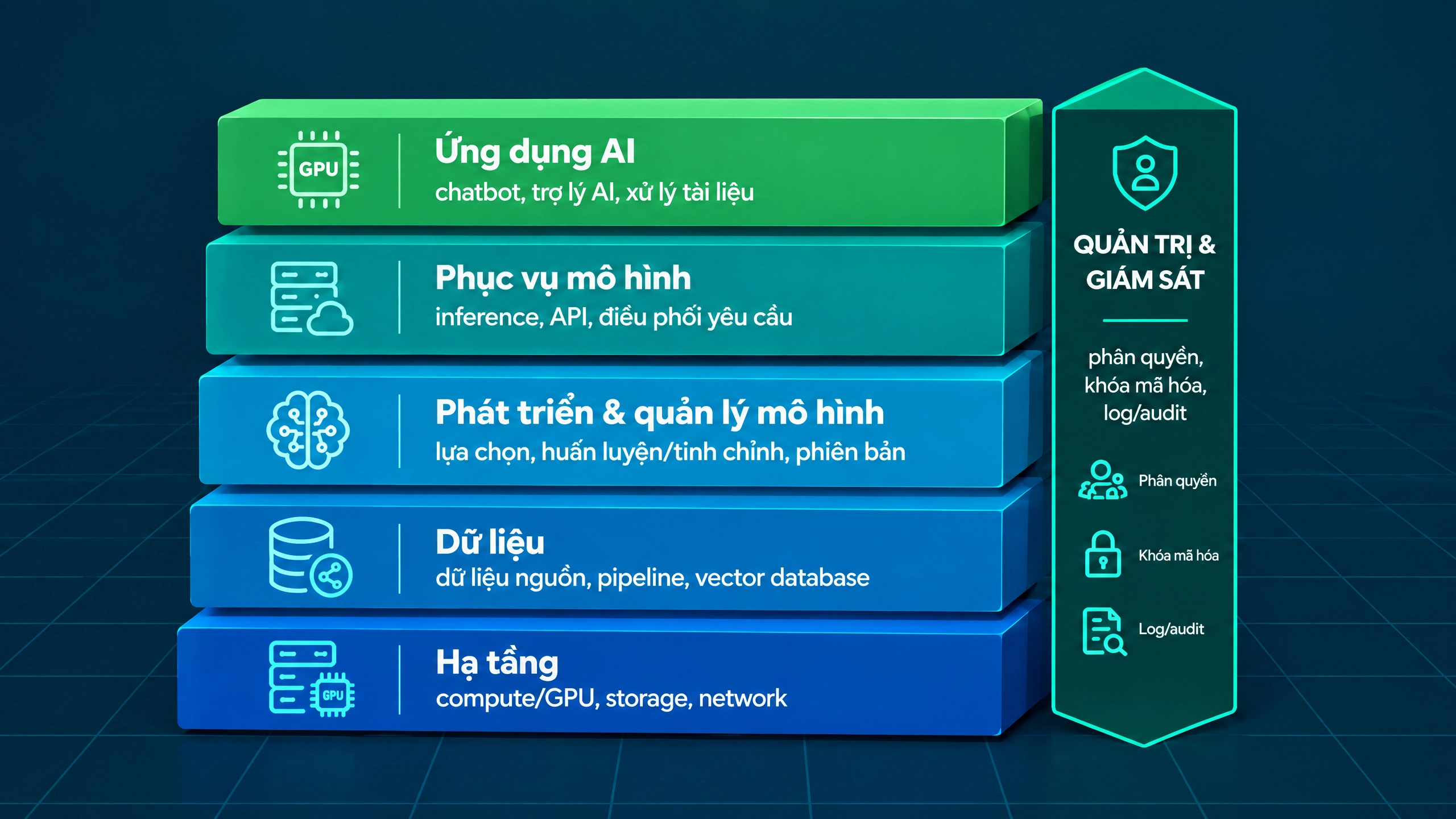 GPU

Ứng dụng AI
chatbot, trợ lý AI, xử lý tài liệu

Phục vụ mô hình
inference, API, điều phối yêu cầu

Phát triển & quản lý mô hình
lựa chọn, huấn luyện/tinh chỉnh, phiên bản

Dữ liệu
dữ liệu nguồn, pipeline, vector database

GPU

Hạ tầng
compute/GPU, storage, network

QUẢN TRỊ & GIÁM SÁT

phân quyền, khóa mã hóa, log/audit

Phân quyền

Khóa mã hóa

Log/audit